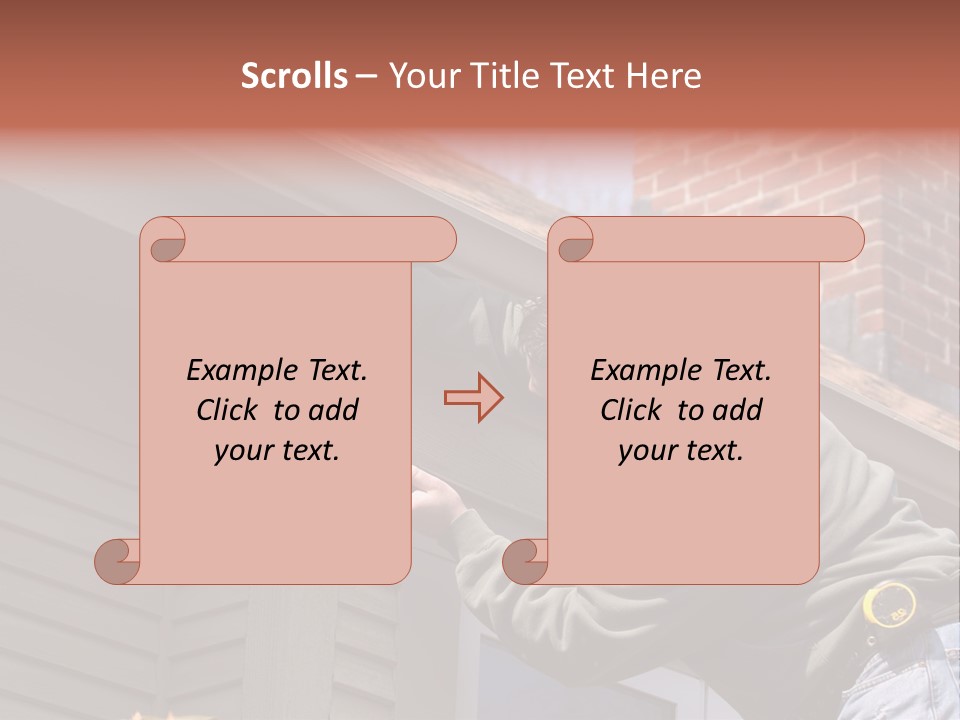 Scrolls – Your Title Text Here

Example Text. Click to add your text.

Example Text. Click to add your text.